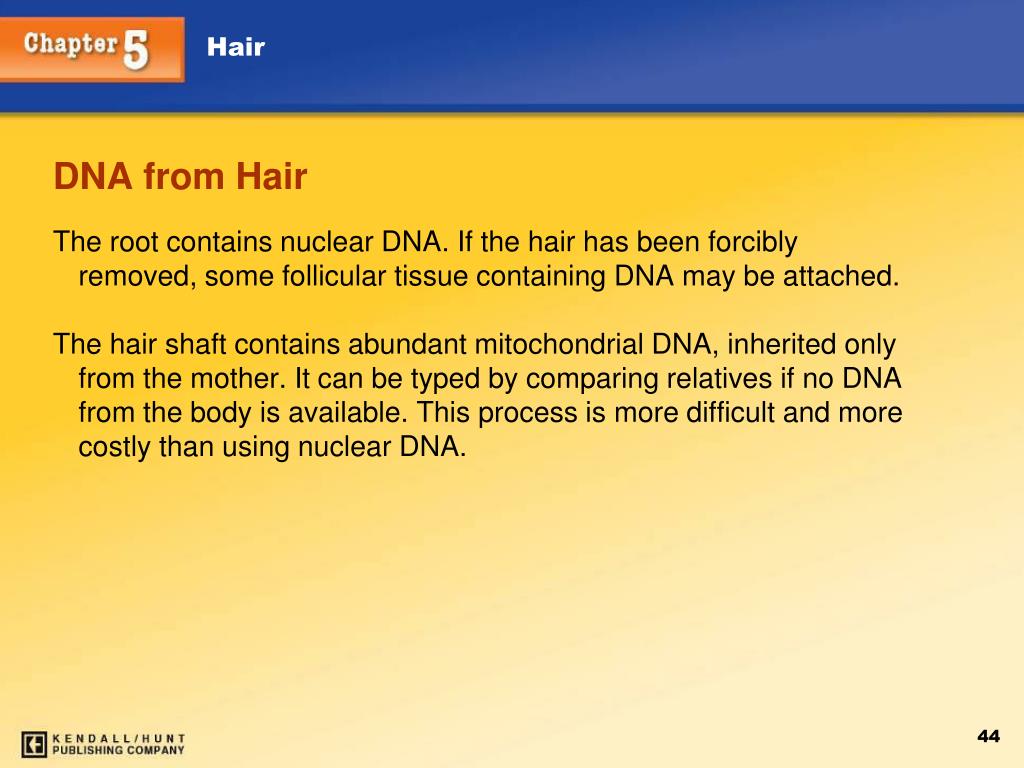 Chapter 5

Hair

DNA from Hair

The root contains nuclear DNA. If the hair has been forcibly removed, some follicular tissue containing DNA may be attached.

The hair shaft contains abundant mitochondrial DNA, inherited only from the mother. It can be typed by comparing relatives if no DNA from the body is available. This process is more difficult and more costly than using nuclear DNA.

KENDALL/HUNT PUBLISHING COMPANY

44